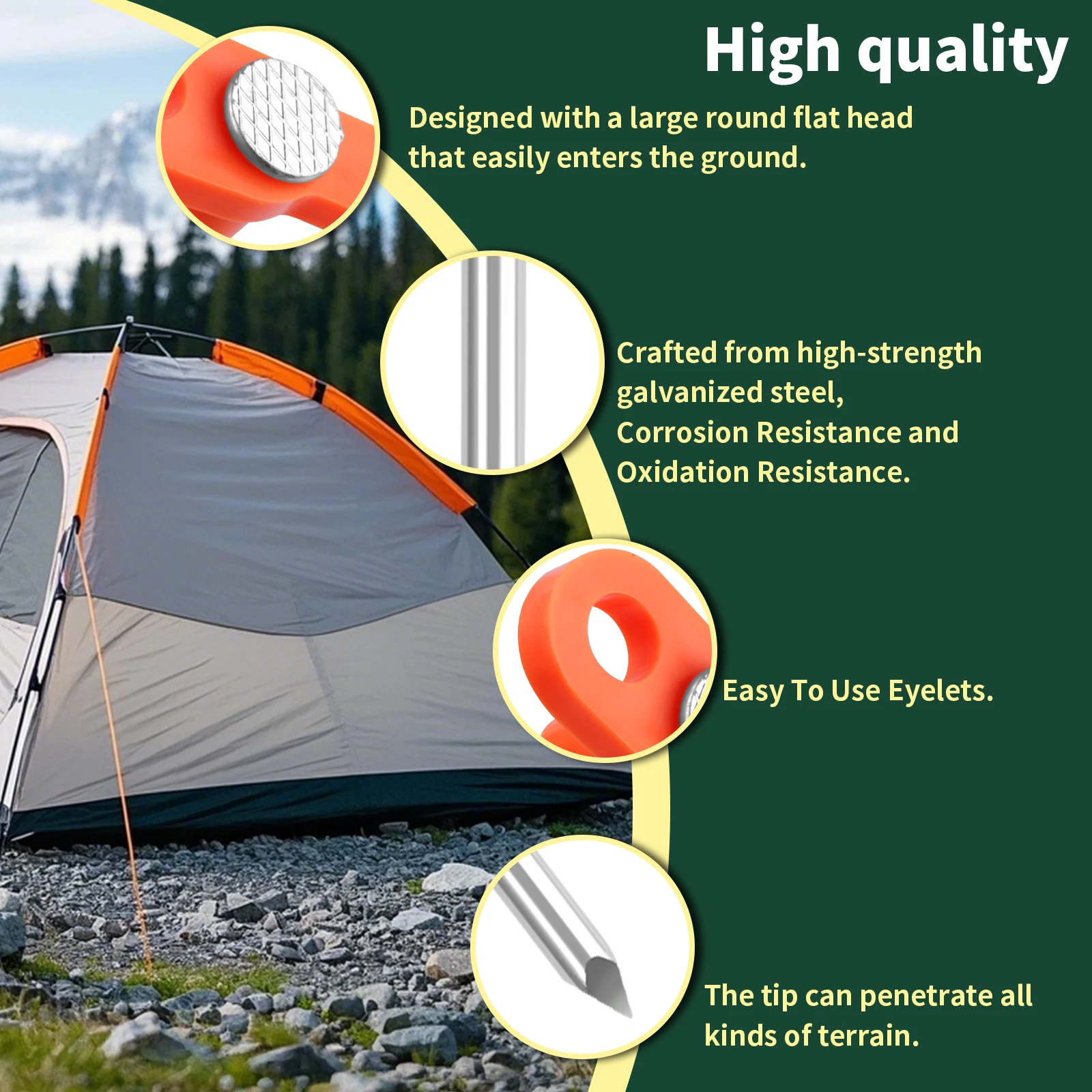 High quality

Designed with a large round flat head that easily enters the ground.

Crafted from high-strength galvanized steel, Corrosion Resistance and Oxidation Resistance.

Easy To Use Eyelets.

The tip can penetrate all kinds of terrain.